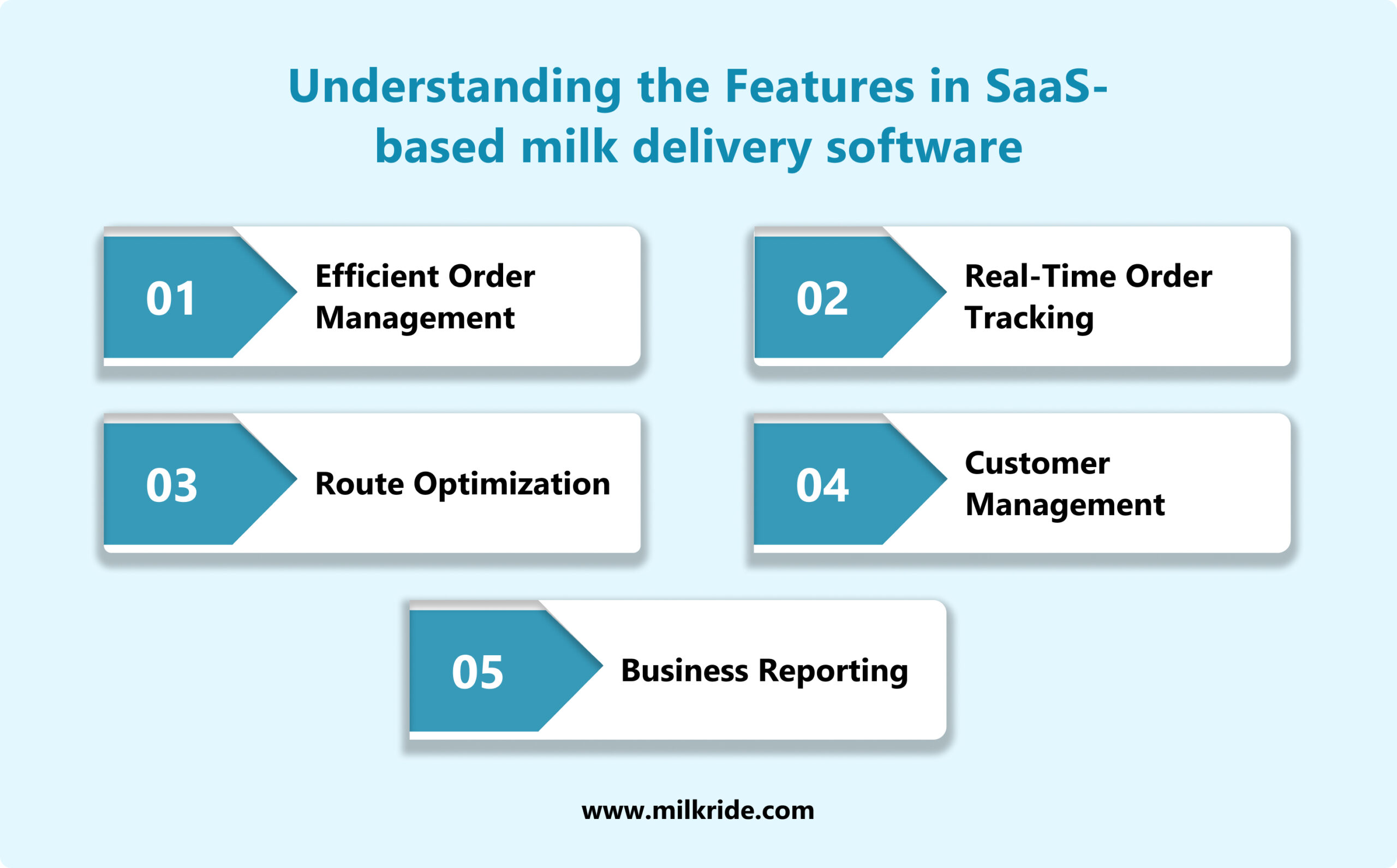 Understanding the Features in SaaS-based milk delivery software

01 Efficient Order Management

02 Real-Time Order Tracking

03 Route Optimization

04 Customer Management

05 Business Reporting

www.milkride.com